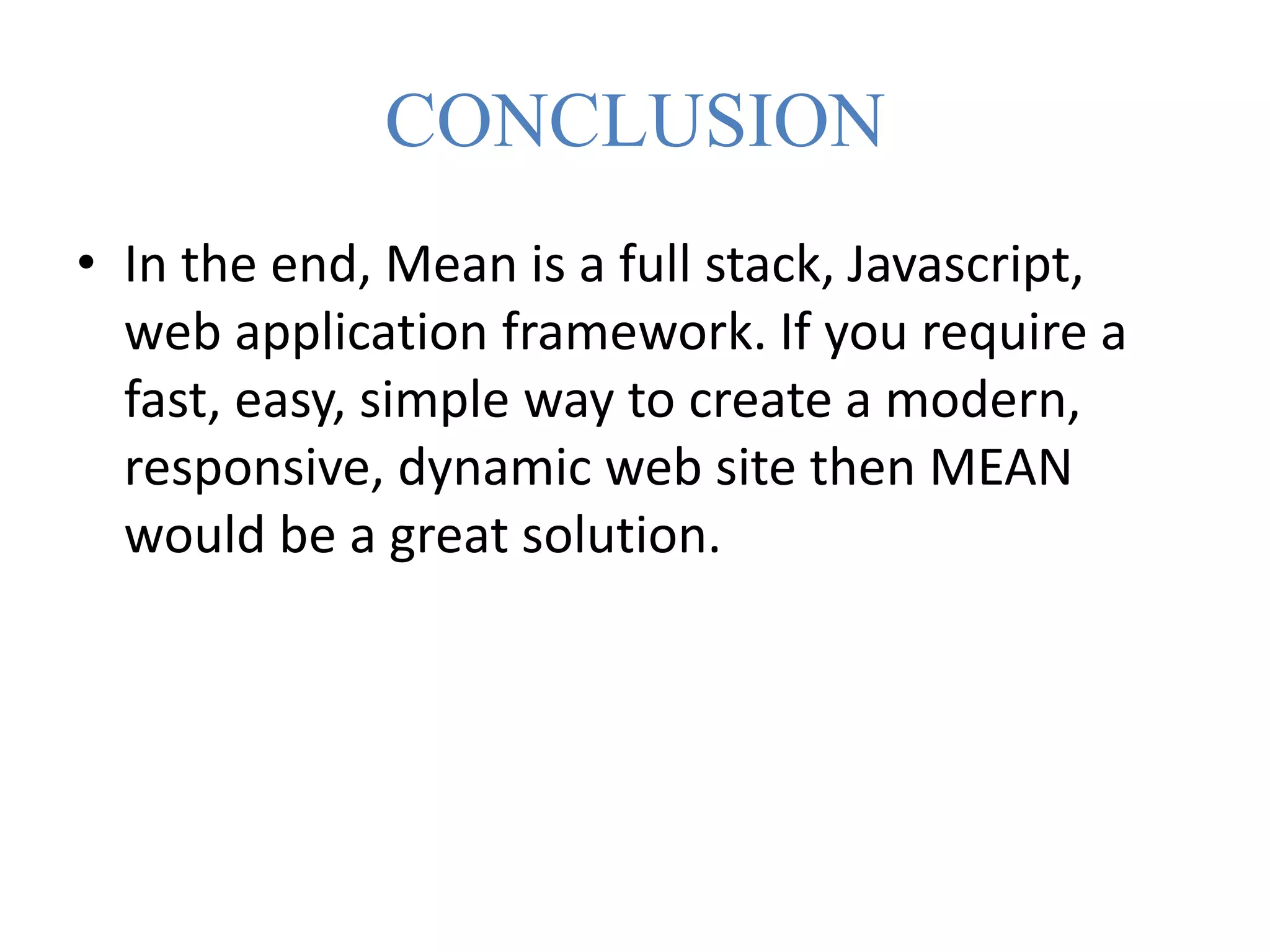 CONCLUSION

• In the end, Mean is a full stack, Javascript, web application framework. If you require a fast, easy, simple way to create a modern, responsive, dynamic web site then MEAN would be a great solution.